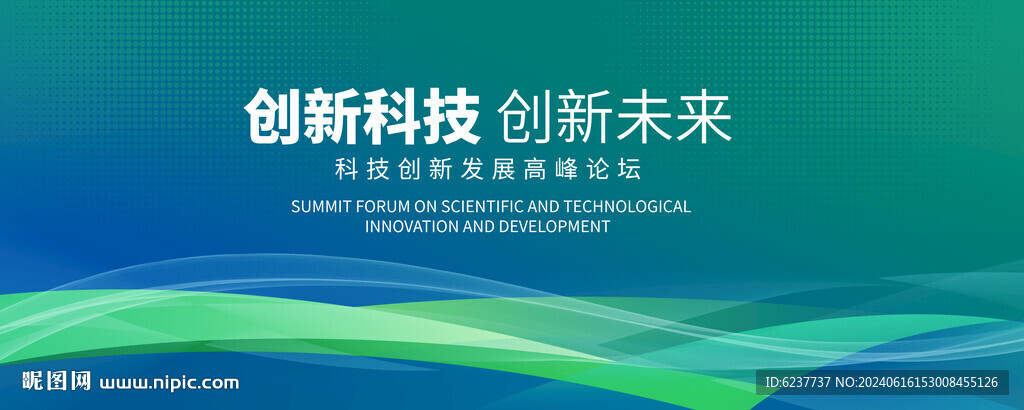 创新科技 创新未来

科技创新发展高峰论坛

SUMMIT FORUM ON SCIENTIFIC AND TECHNOLOGICAL INNOVATION AND DEVELOPMENT

昵图网 www.nipic.com

ID:6237737 NO:20240616153008455126